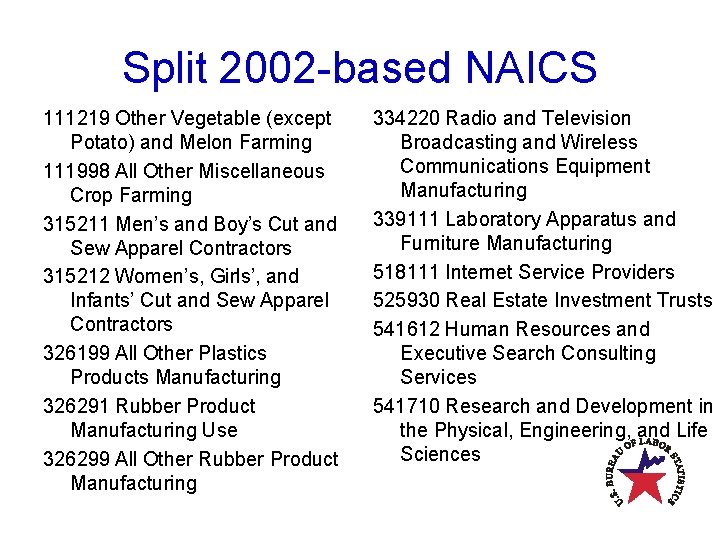 Split 2002-based NAICS

111219 Other Vegetable (except Potato) and Melon Farming

111998 All Other Miscellaneous Crop Farming

315211 Men's and Boy's Cut and Sew Apparel Contractors

315212 Women's, Girls', and Infants' Cut and Sew Apparel Contractors

326199 All Other Plastics Products Manufacturing

326291 Rubber Product Manufacturing Use

326299 All Other Rubber Product Manufacturing

334220 Radio and Television Broadcasting and Wireless Communications Equipment Manufacturing

339111 Laboratory Apparatus and Furniture Manufacturing

518111 Internet Service Providers

525930 Real Estate Investment Trusts

541612 Human Resources and Executive Search Consulting Services

541710 Research and Development in the Physical, Engineering, and Life Sciences

U.S. BUREAU OF LABOR STATISTICS